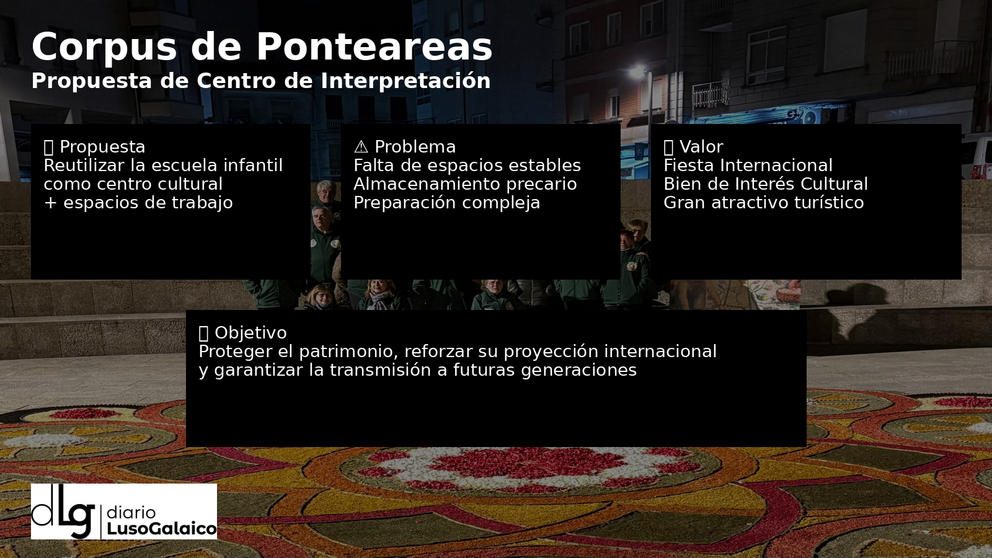 Corpus de Ponteareas
Propuesta de Centro de Interpretación

Propuesta
Reutilizar la escuela infantil como centro cultural + espacios de trabajo

⚠ Problema
Falta de espacios estables
Almacenamiento precario
Preparación compleja

Valor
Fiesta Internacional
Bien de Interés Cultural
Gran atractivo turístico

Objetivo
Proteger el patrimonio, reforzar su proyección internacional y garantizar la transmisión a futuras generaciones

dLg diario LusoGalaico